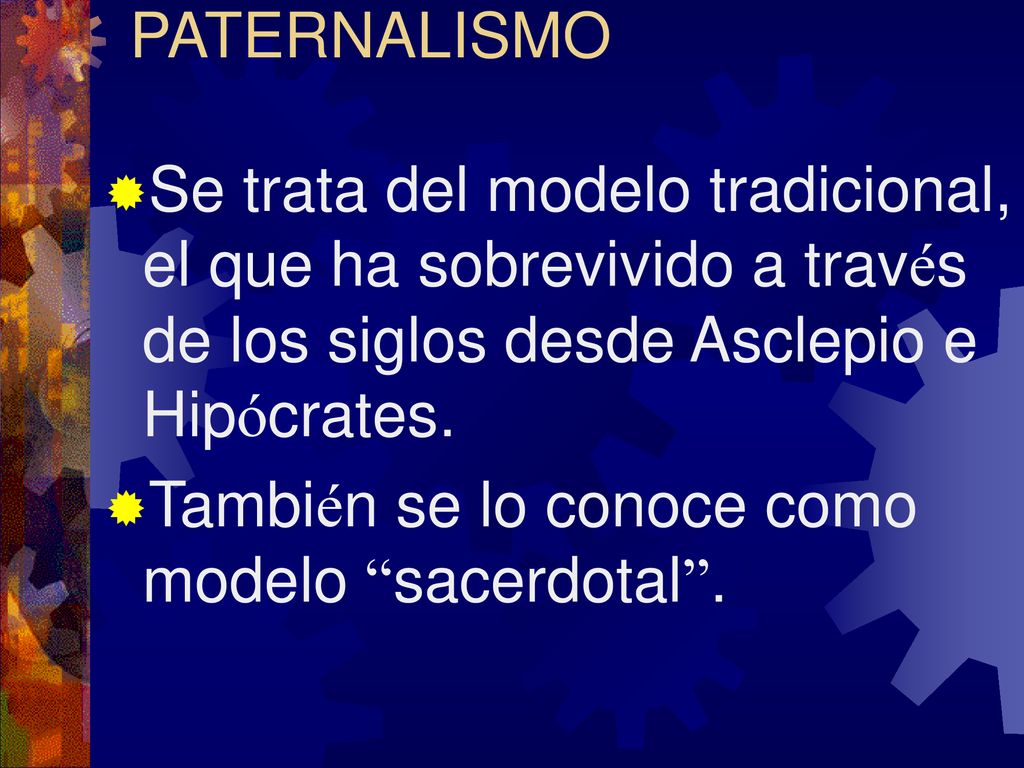 PATERNALISMO

Se trata del modelo tradicional, el que ha sobrevivido a través de los siglos desde Asclepio e Hipócrates.

También se lo conoce como modelo “sacerdotal”.